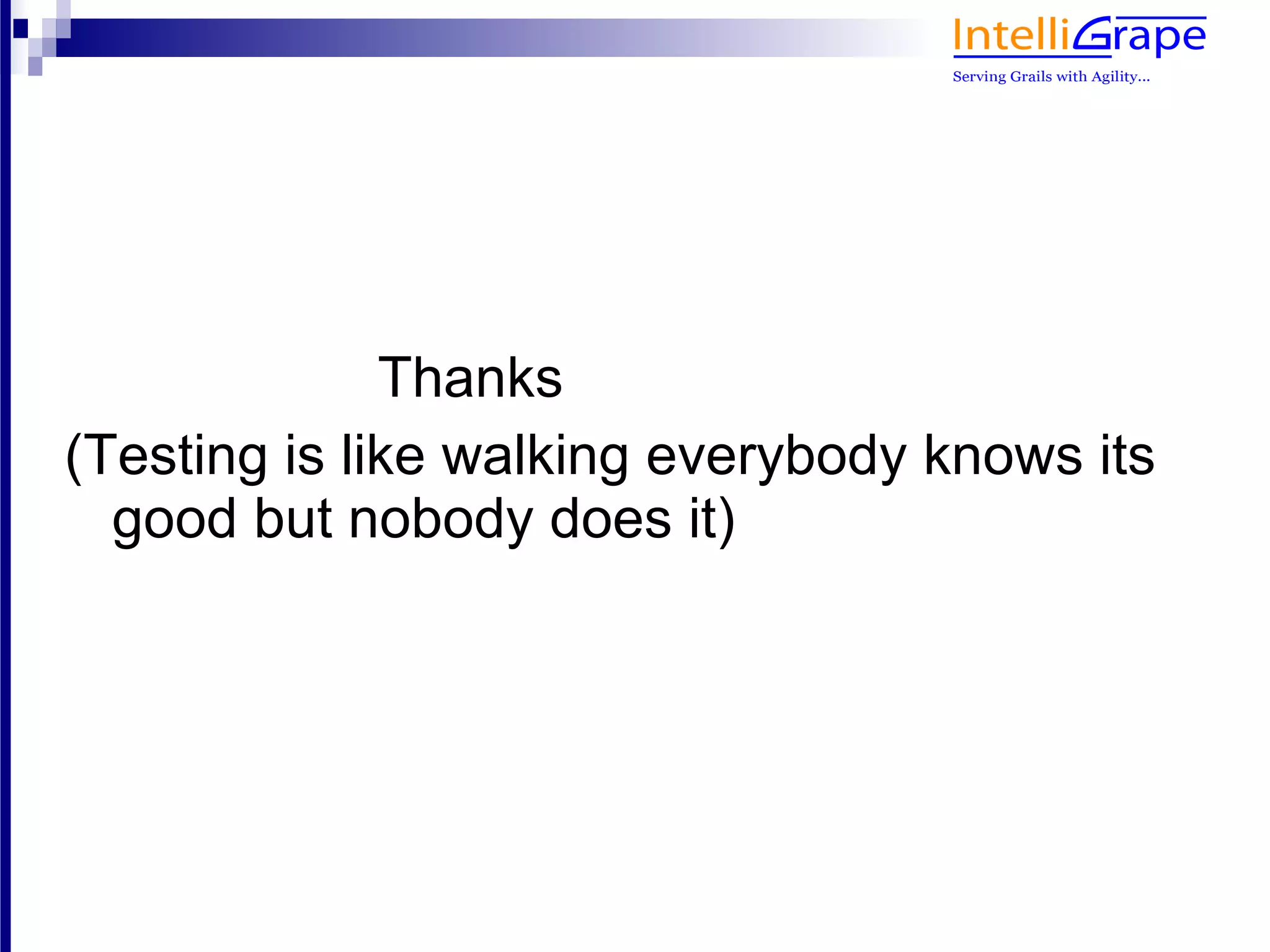 IntelliGrape
Serving Grails with Agility...

Thanks

(Testing is like walking everybody knows its good but nobody does it)